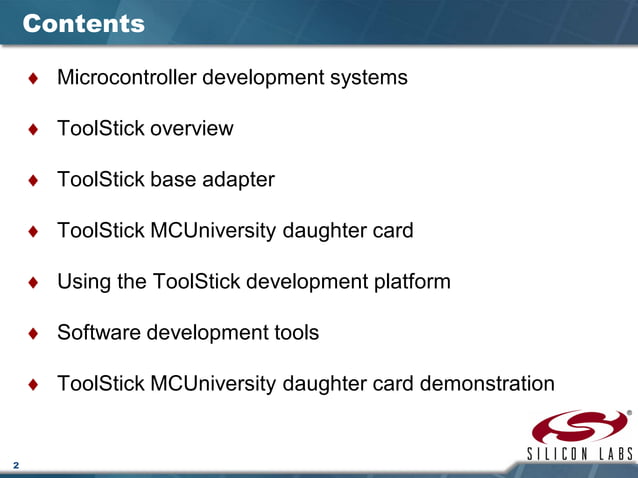 Contents

♦ Microcontroller development systems

♦ ToolStick overview

♦ ToolStick base adapter

♦ ToolStick MCUniversity daughter card

♦ Using the ToolStick development platform

♦ Software development tools

♦ ToolStick MCUniversity daughter card demonstration

®

SILICON LABS

2